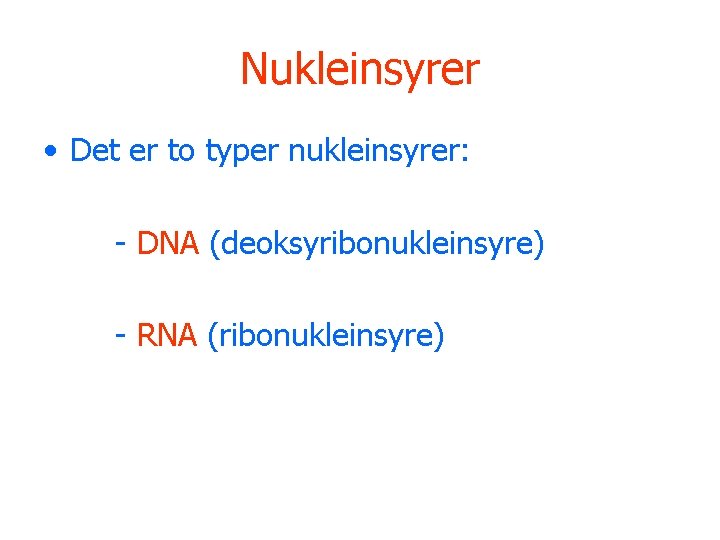 Nukleinsyrer

• Det er to typer nukleinsyrer:

- DNA (deoksyribonukleinsyre)

- RNA (ribonukleinsyre)